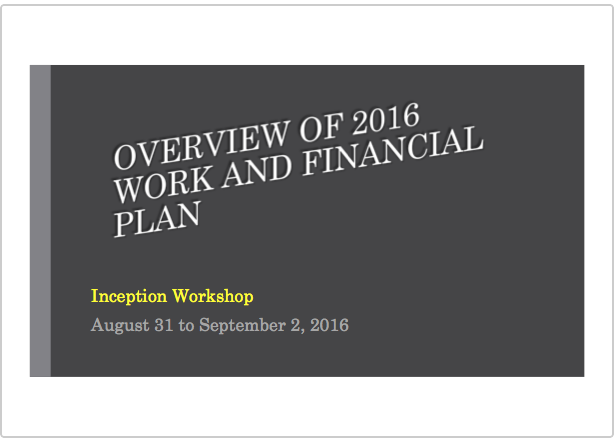 OVERVIEW OF 2016 WORK AND FINANCIAL PLAN

Inception Workshop

August 31 to September 2, 2016